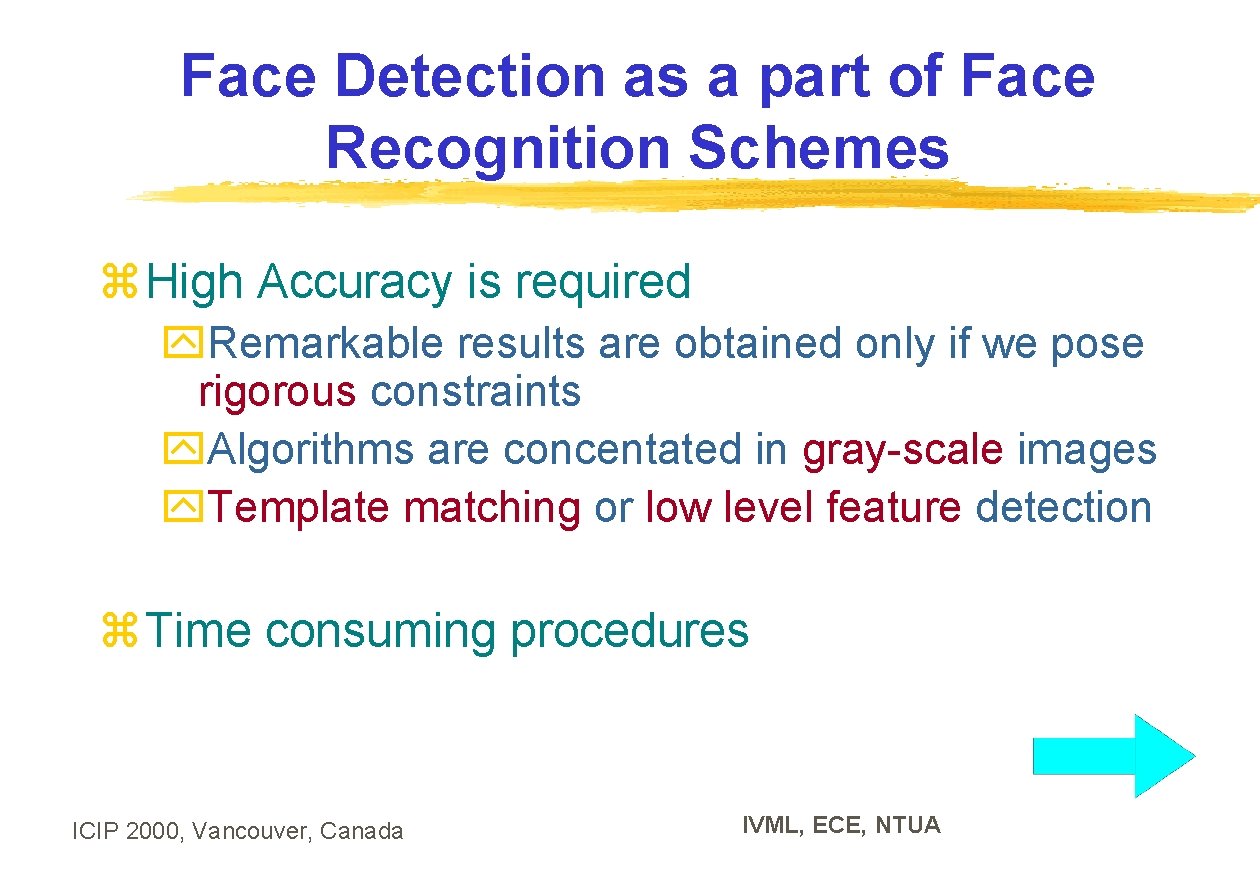 Face Detection as a part of Face Recognition Schemes

High Accuracy is required

Remarkable results are obtained only if we pose rigorous constraints

Algorithms are concentated in gray-scale images

Template matching or low level feature detection

Time consuming procedures

ICIP 2000, Vancouver, Canada

IVML, ECE, NTUA